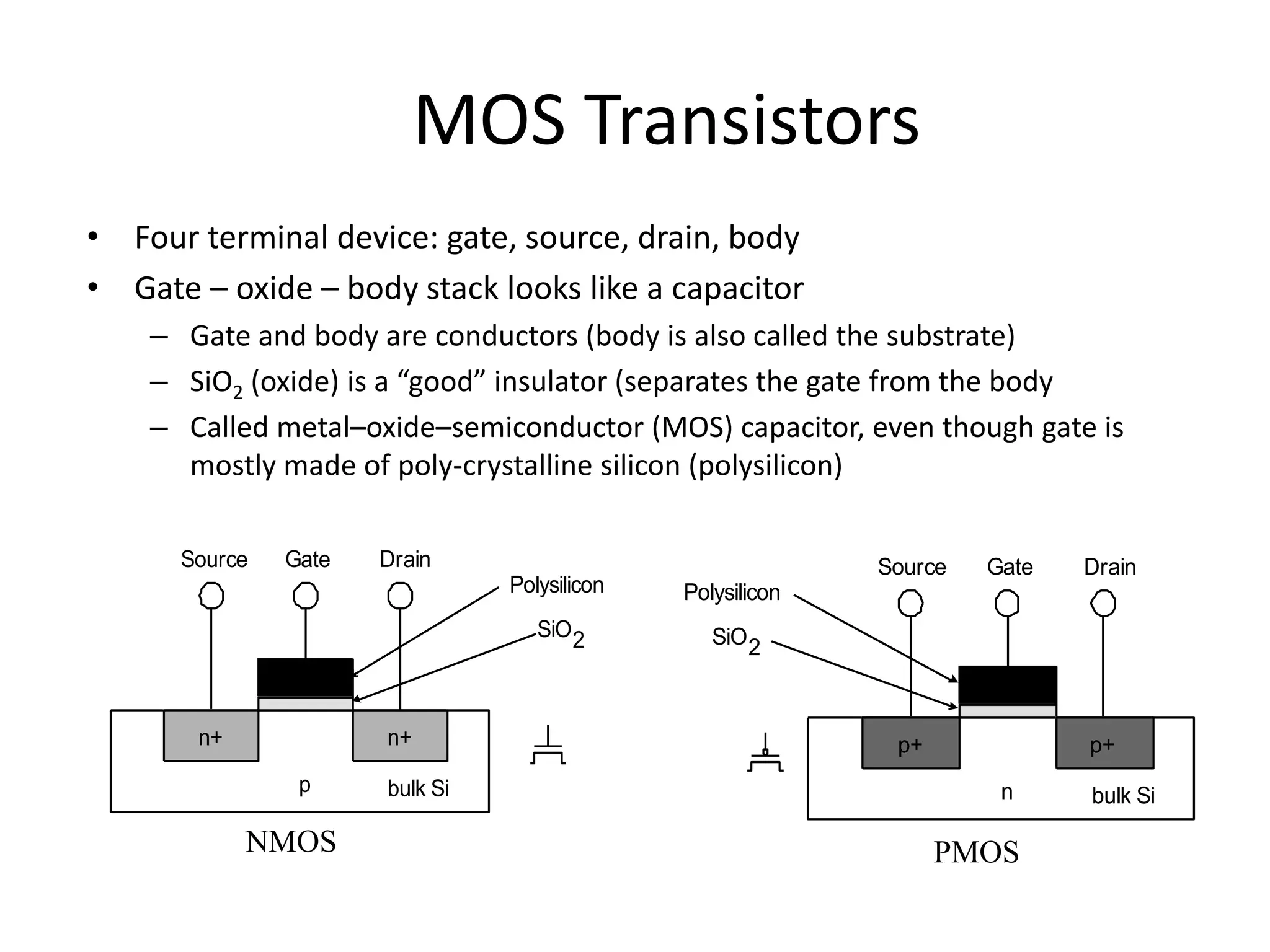 MOS Transistors

• Four terminal device: gate, source, drain, body
• Gate – oxide – body stack looks like a capacitor
  – Gate and body are conductors (body is also called the substrate)
  – $SiO_2$ (oxide) is a “good” insulator (separates the gate from the body
  – Called metal–oxide–semiconductor (MOS) capacitor, even though gate is mostly made of poly-crystalline silicon (polysilicon)

Source Gate Drain
Polysilicon
$SiO_2$
n+ n+
p bulk Si
NMOS

Source Gate Drain
Polysilicon
$SiO_2$
p+ p+
n bulk Si
PMOS